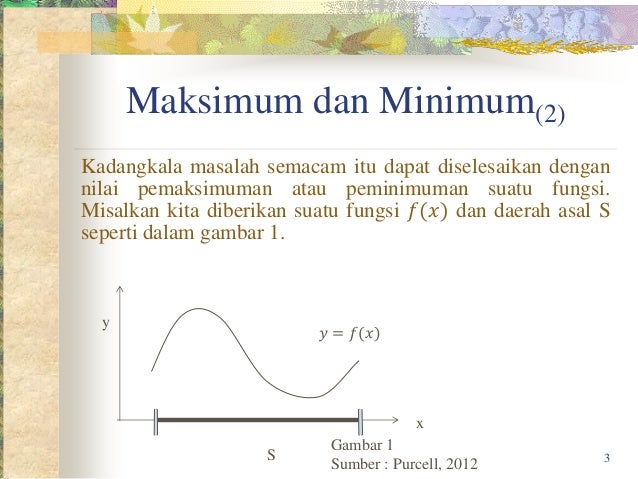 Maksimum dan Minimum$_{(2)}$

Kadangkala masalah semacam itu dapat diselesaikan dengan nilai pemaksimuman atau peminimuman suatu fungsi. Misalkan kita diberikan suatu fungsi $f(x)$ dan daerah asal S seperti dalam gambar 1.

y

$y = f(x)$

x

S

Gambar 1
Sumber : Purcell, 2012

3